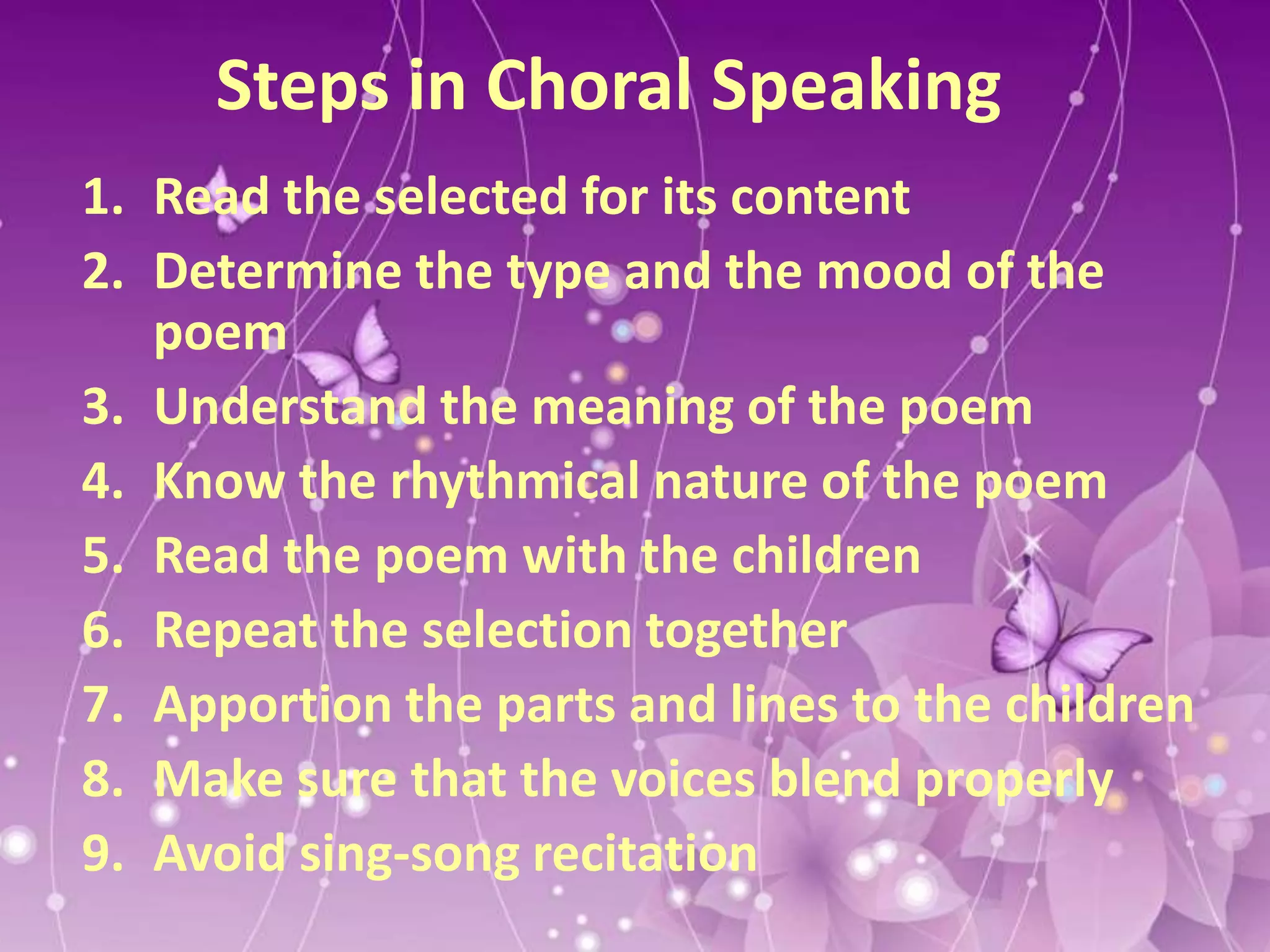 Steps in Choral Speaking

1. Read the selected for its content
2. Determine the type and the mood of the poem
3. Understand the meaning of the poem
4. Know the rhythmical nature of the poem
5. Read the poem with the children
6. Repeat the selection together
7. Apportion the parts and lines to the children
8. Make sure that the voices blend properly
9. Avoid sing-song recitation